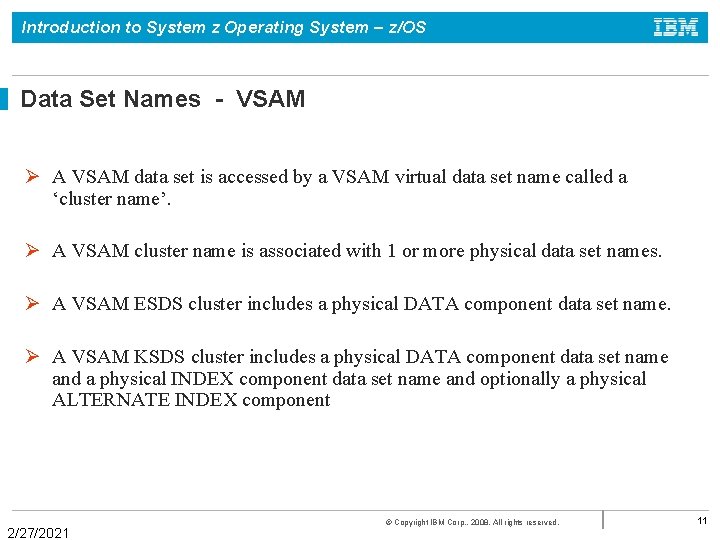 Introduction to System z Operating System – z/OS

IBM

Data Set Names - VSAM

➢ A VSAM data set is accessed by a VSAM virtual data set name called a ‘cluster name’.

➢ A VSAM cluster name is associated with 1 or more physical data set names.

➢ A VSAM ESDS cluster includes a physical DATA component data set name.

➢ A VSAM KSDS cluster includes a physical DATA component data set name and a physical INDEX component data set name and optionally a physical ALTERNATE INDEX component

© Copyright IBM Corp., 2008. All rights reserved.

11

2/27/2021